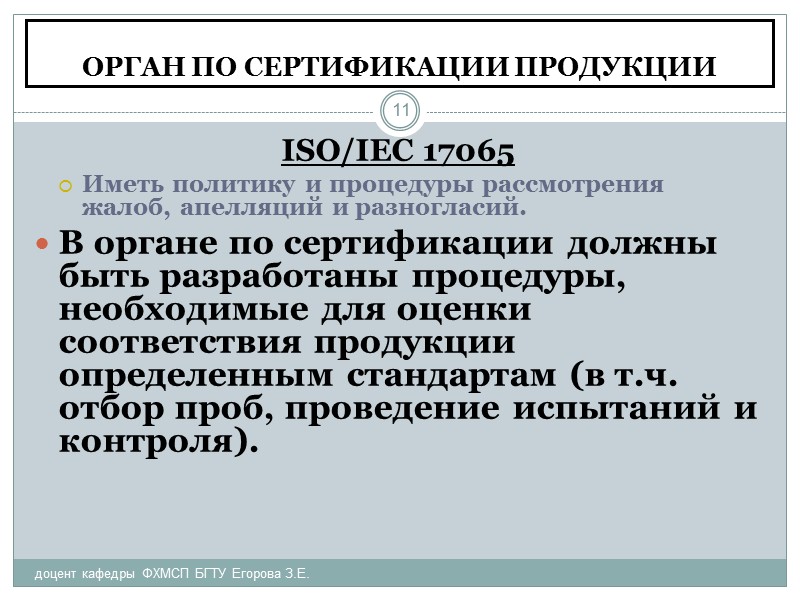 ОРГАН ПО СЕРТИФИКАЦИИ ПРОДУКЦИИ

11

ISO/IEC 17065

Иметь политику и процедуры рассмотрения жалоб, апелляций и разногласий.

В органе по сертификации должны быть разработаны процедуры, необходимые для оценки соответствия продукции определенным стандартам (в т.ч. отбор проб, проведение испытаний и контроля).

доцент кафедры ФХМСП БГТУ Егорова З.Е.